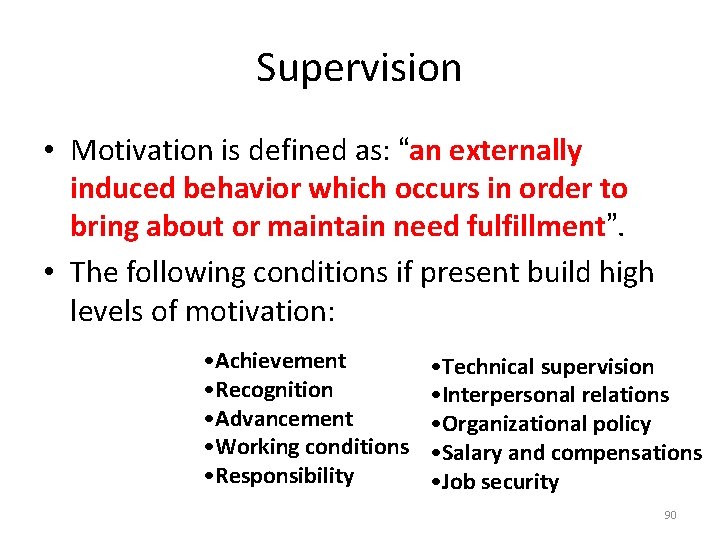 Supervision

• Motivation is defined as: “an externally induced behavior which occurs in order to bring about or maintain need fulfillment”.

• The following conditions if present build high levels of motivation:

•Achievement
•Recognition
•Advancement
•Working conditions
•Responsibility

•Technical supervision
•Interpersonal relations
•Organizational policy
•Salary and compensations
•Job security

90